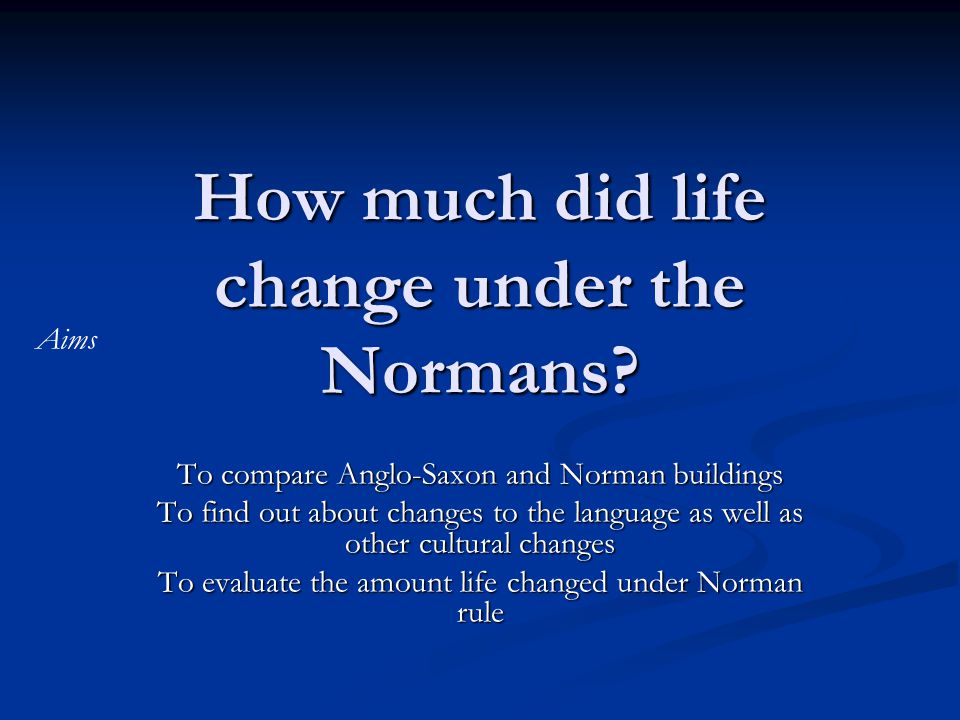 How much did life change under the Normans?

Aims

To compare Anglo-Saxon and Norman buildings

To find out about changes to the language as well as other cultural changes

To evaluate the amount life changed under Norman rule